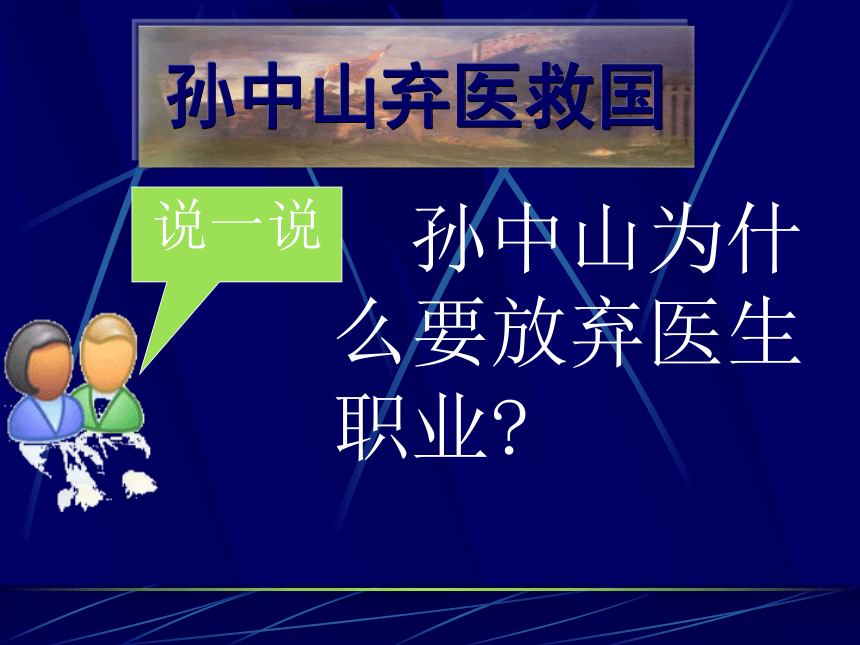 孙中山弃医救国

说一说

孙中山为什么要放弃医生职业?